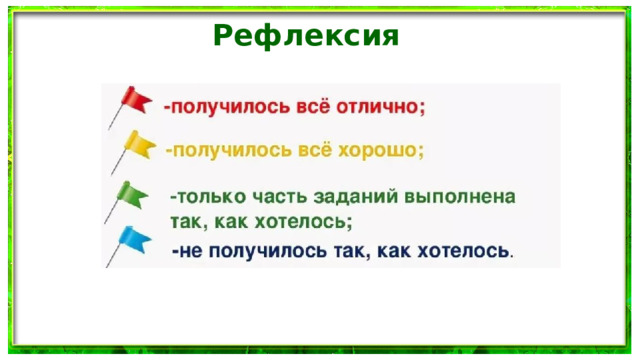 Рефлексия

-получилось всё отлично;

-получилось всё хорошо;

-только часть заданий выполнена так, как хотелось;

-не получилось так, как хотелось.